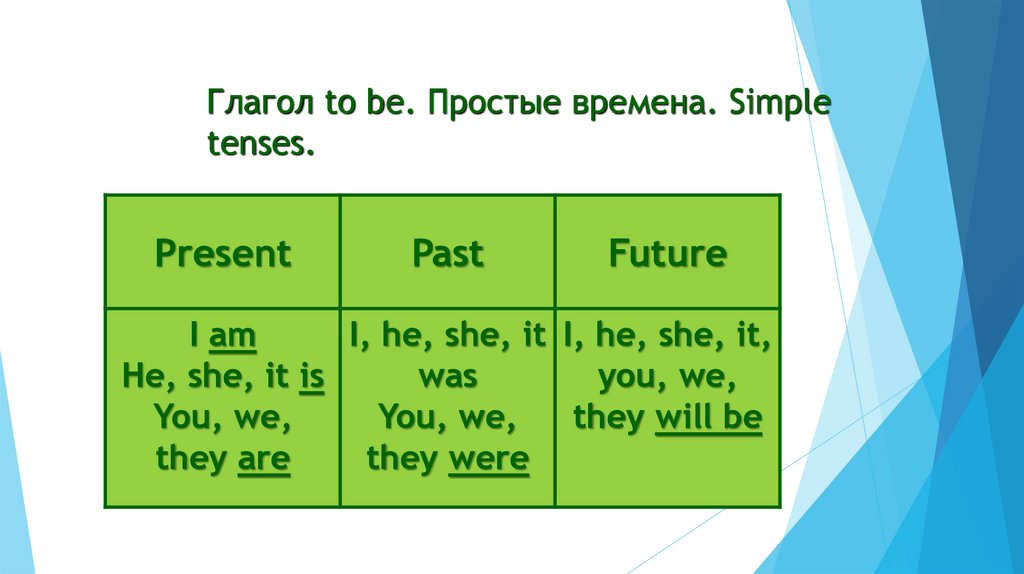 Глагол to be. Простые времена. Simple tenses.

| Present | Past | Future |
|---|---|---|
| I am He, she, it is You, we, they are | I, he, she, it was You, we, they were | I, he, she, it, you, we, they will be |